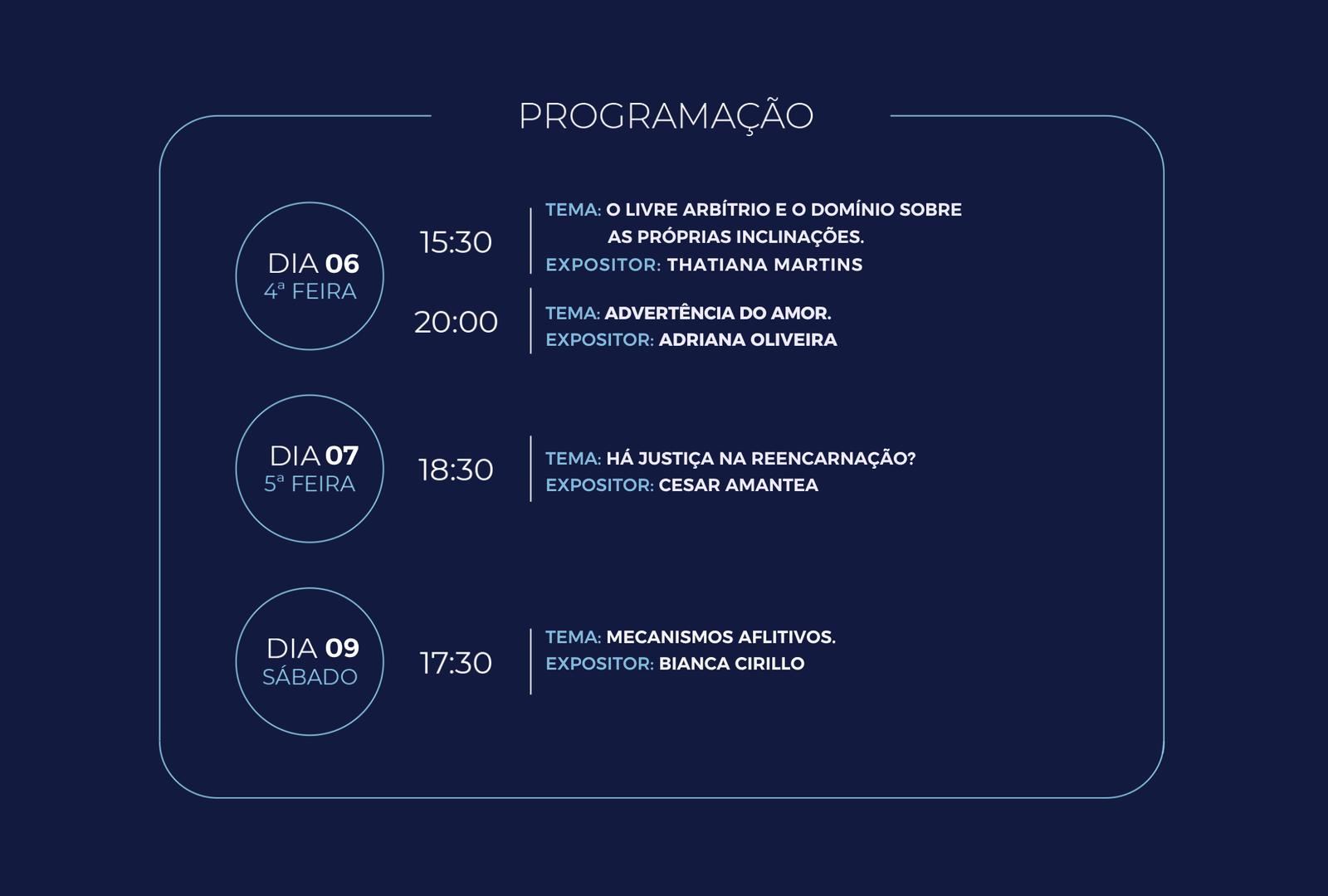 PROGRAMAÇÃO

DIA 06
4ª FEIRA

15:30

TEMA: O LIVRE ARBÍTRIO E O DOMÍNIO SOBRE AS PRÓPRIAS INCLINAÇÕES.
EXPOSITOR: THATIANA MARTINS

20:00

TEMA: ADVERTÊNCIA DO AMOR.
EXPOSITOR: ADRIANA OLIVEIRA

DIA 07
5ª FEIRA

18:30

TEMA: HÁ JUSTIÇA NA REENCARNAÇÃO?
EXPOSITOR: CESAR AMANTEA

DIA 09
SÁBADO

17:30

TEMA: MECANISMOS AFLITIVOS.
EXPOSITOR: BIANCA CIRILLO